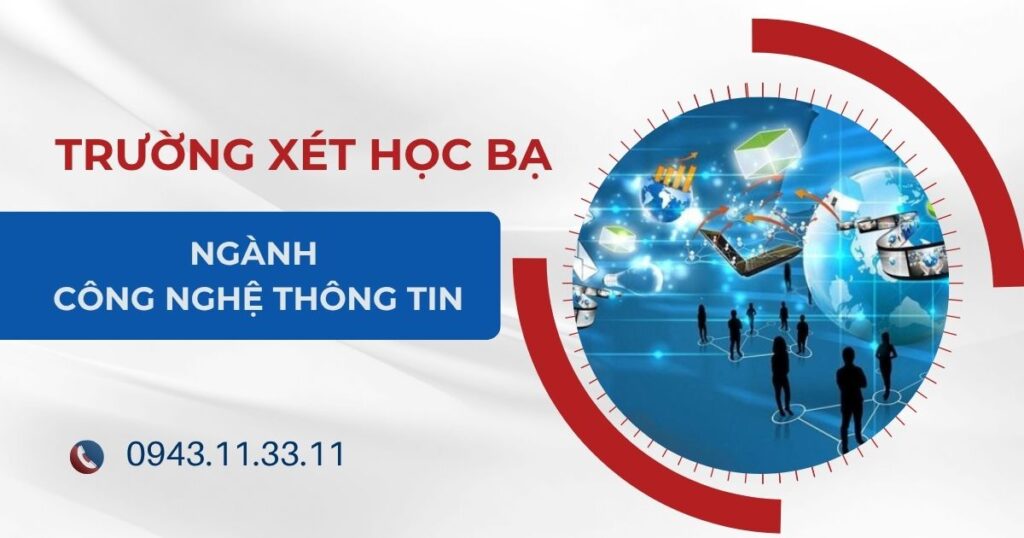 TRƯỜNG XÉT HỌC BẠ

NGÀNH
CÔNG NGHỆ THÔNG TIN

0943.11.33.11